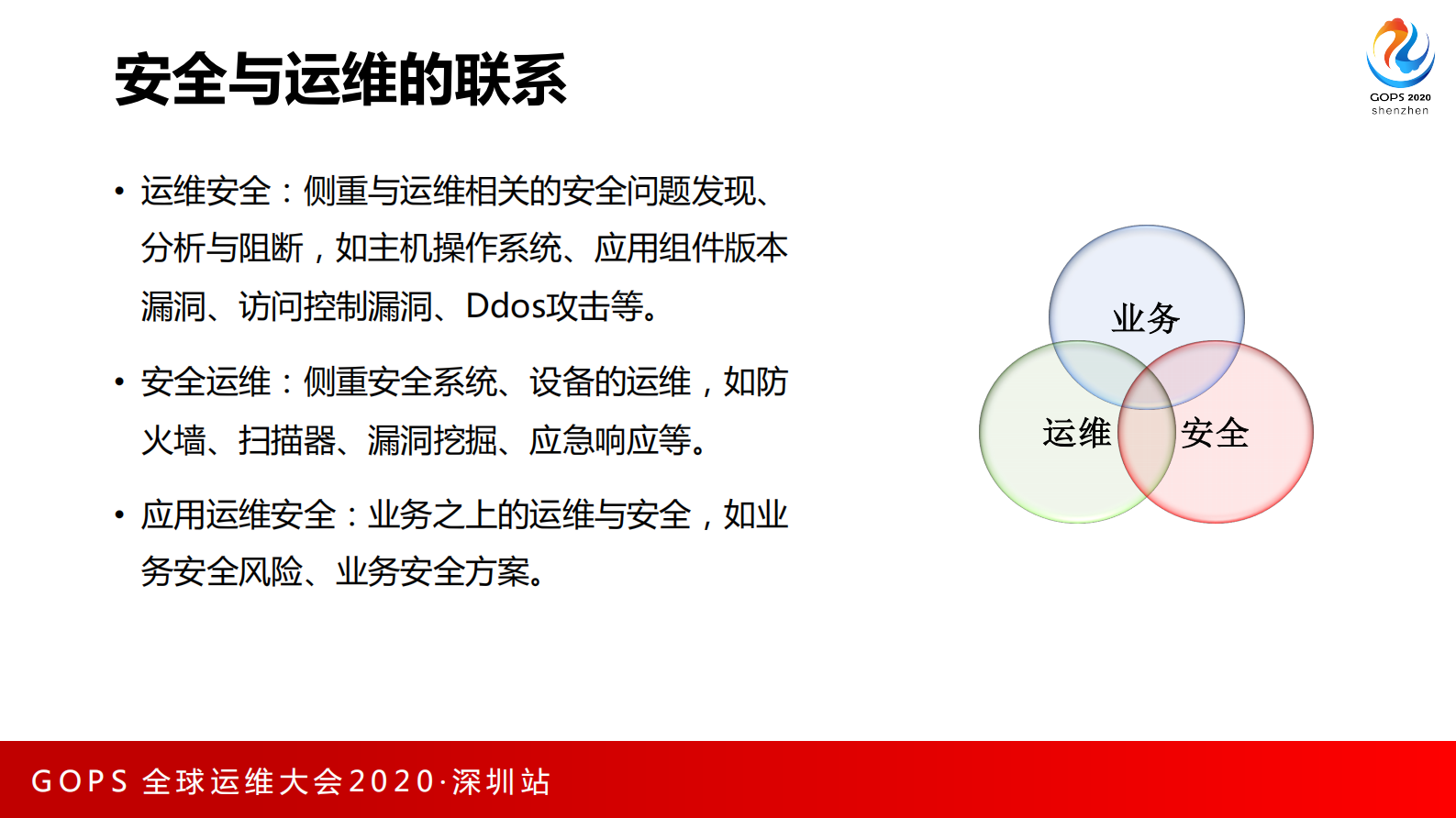 安全与运维的联系

GOPS 2020
shenzhen

• 运维安全：侧重与运维相关的安全问题发现、分析与阻断，如主机操作系统、应用组件版本漏洞、访问控制漏洞、Ddos攻击等。

• 安全运维：侧重安全系统、设备的运维，如防火墙、扫描器、漏洞挖掘、应急响应等。

• 应用运维安全：业务之上的运维与安全，如业务安全风险、业务安全方案。

业务

运维

安全

GOPS 全球运维大会2020·深圳站